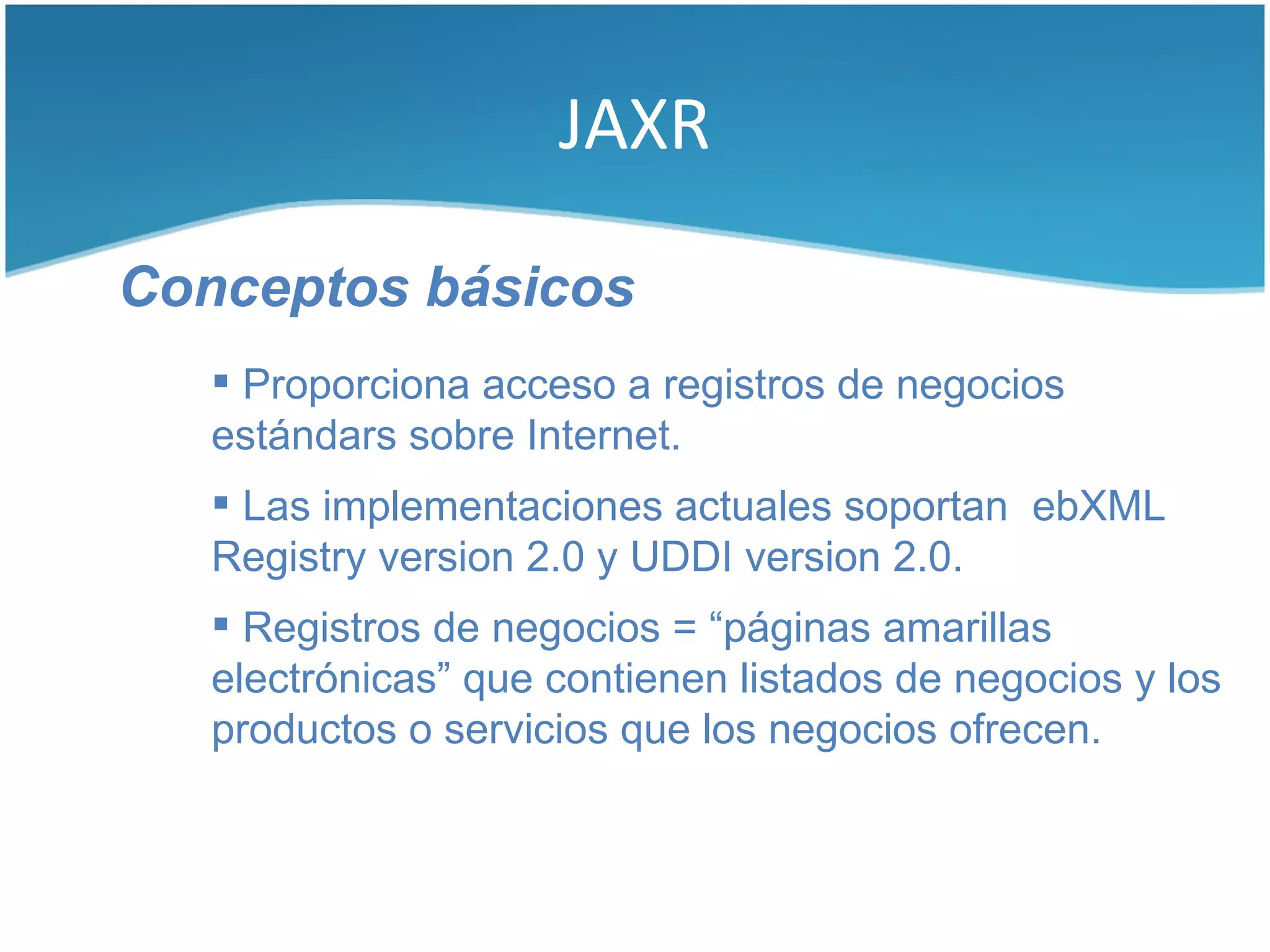 JAXR

Conceptos básicos

▪ Proporciona acceso a registros de negocios estándars sobre Internet.

▪ Las implementaciones actuales soportan ebXML Registry version 2.0 y UDDI version 2.0.

▪ Registros de negocios = “páginas amarillas electrónicas” que contienen listados de negocios y los productos o servicios que los negocios ofrecen.